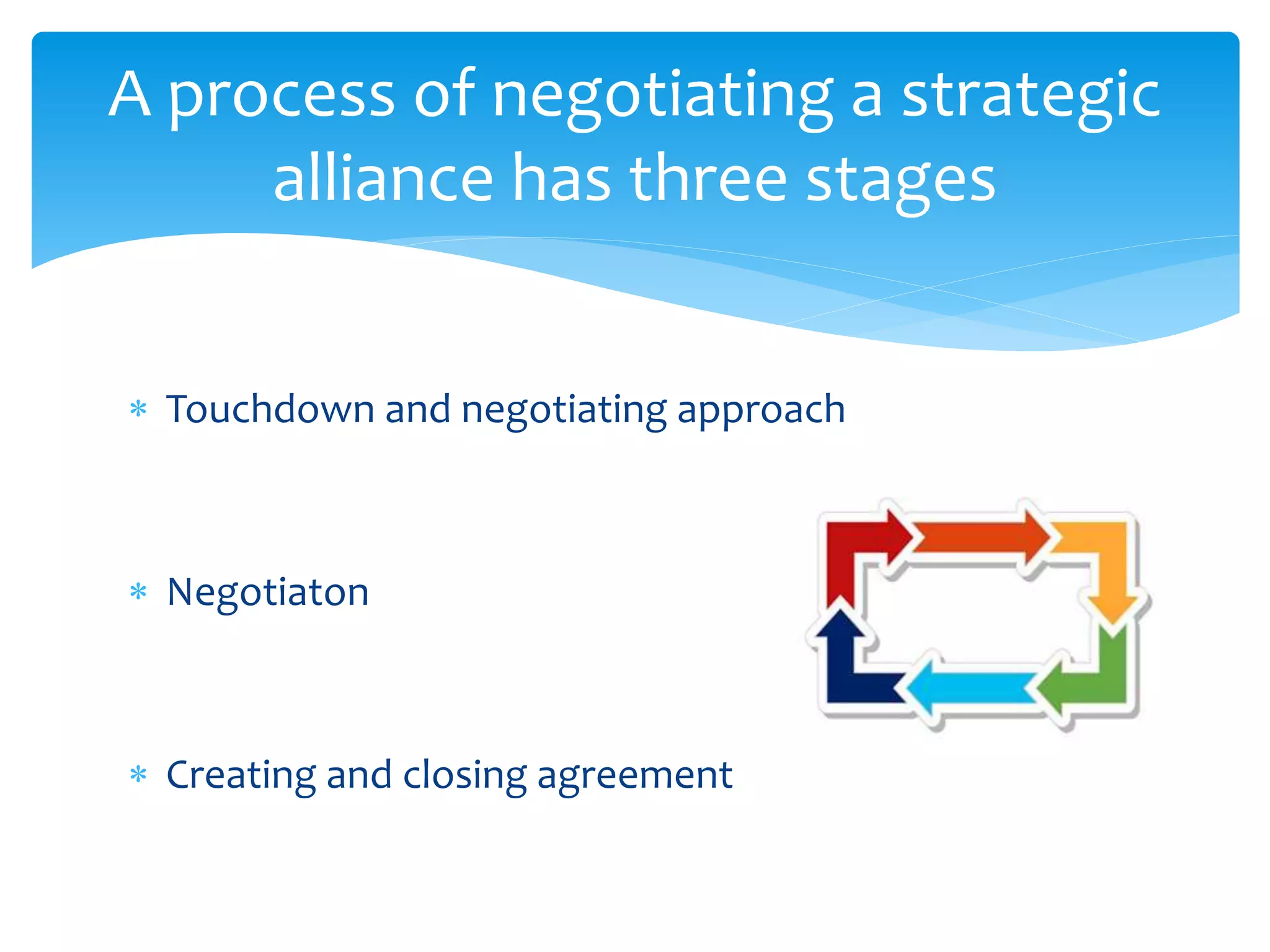 A process of negotiating a strategic alliance has three stages

* Touchdown and negotiating approach

* Negotiaton

* Creating and closing agreement